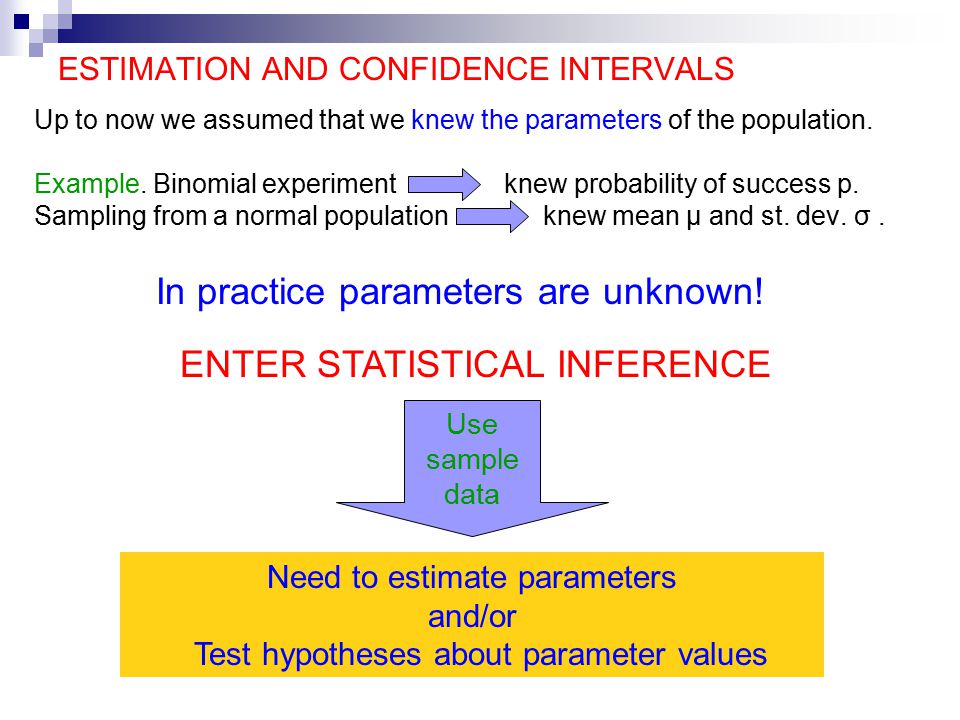 ESTIMATION AND CONFIDENCE INTERVALS

Up to now we assumed that we knew the parameters of the population.

Example. Binomial experiment knew probability of success p.
Sampling from a normal population knew mean μ and st. dev. σ .

In practice parameters are unknown!

ENTER STATISTICAL INFERENCE

Use sample data

Need to estimate parameters
and/or
Test hypotheses about parameter values